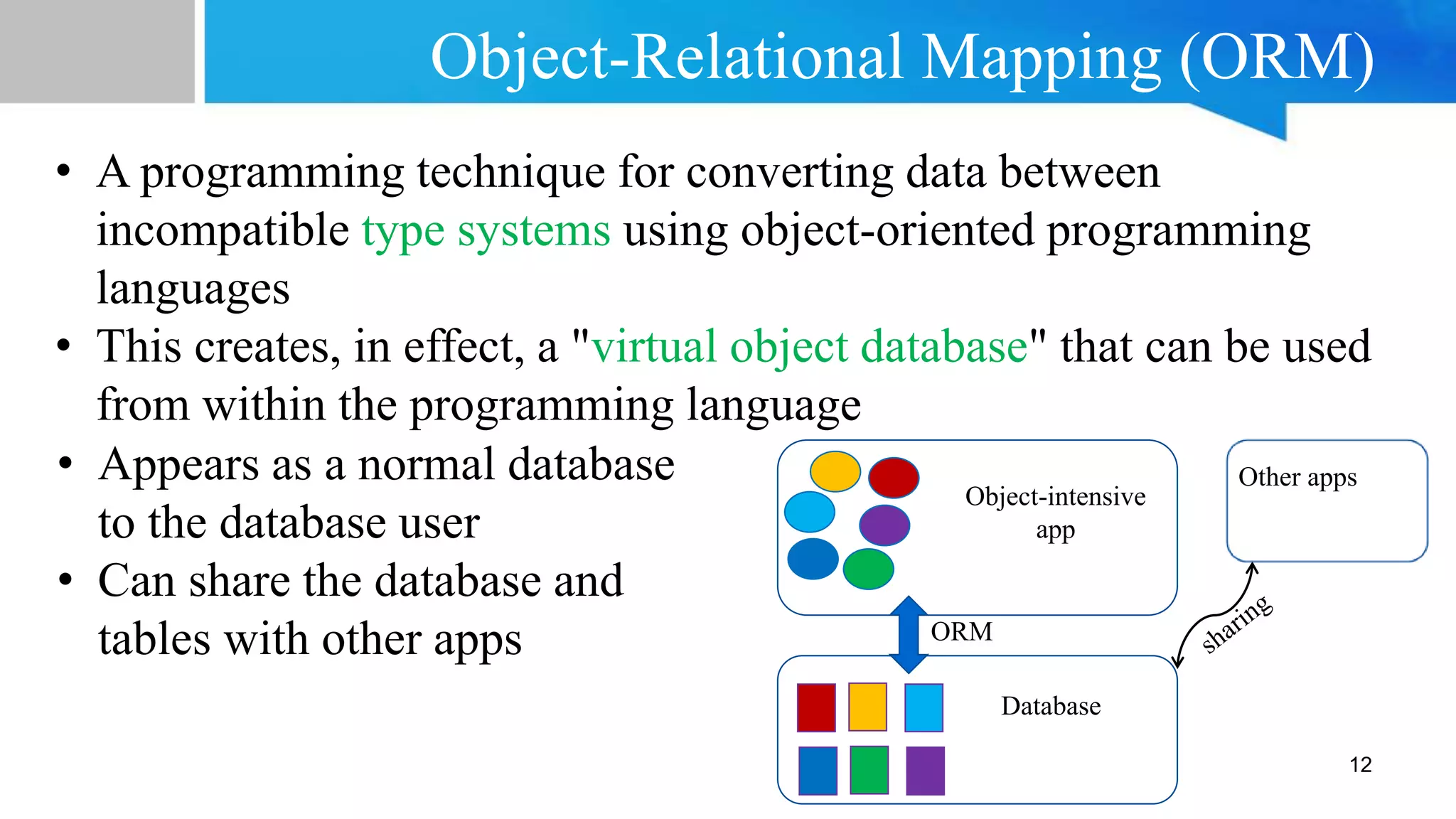 Object-Relational Mapping (ORM)

• A programming technique for converting data between incompatible type systems using object-oriented programming languages
• This creates, in effect, a "virtual object database" that can be used from within the programming language
• Appears as a normal database to the database user
• Can share the database and tables with other apps

Object-intensive app

Other apps

ORM

sharing

Database

12